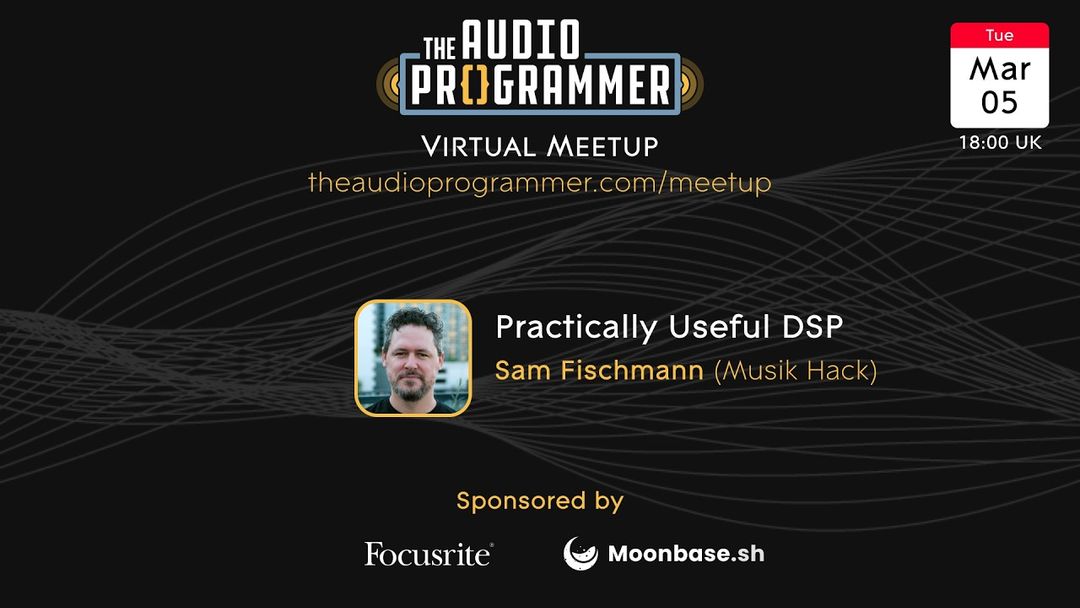 THE AUDIO PR{}GRAMMER

VIRTUAL MEETUP
theaudioprogrammer.com/meetup

Tue
Mar
05
18:00 UK

Practically Useful DSP
Sam Fischmann (Musik Hack)

Sponsored by

Focusrite®
Moonbase.sh